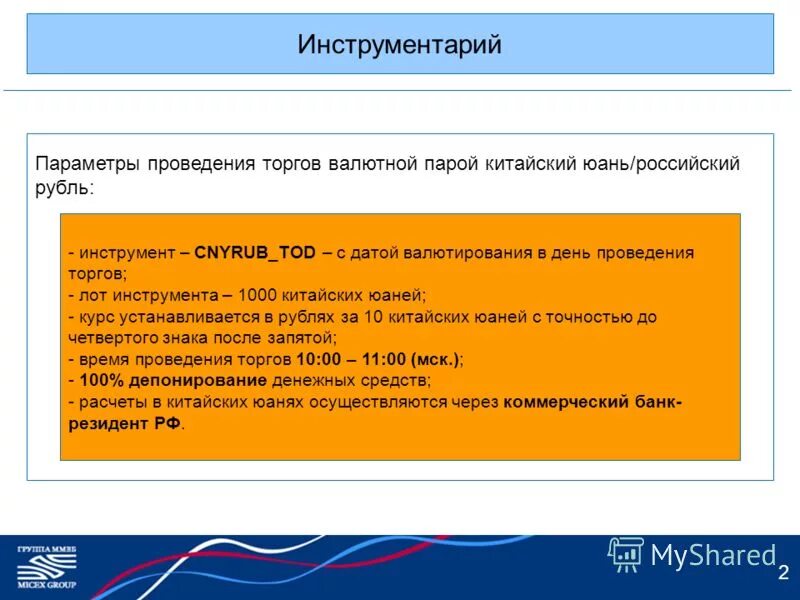 Инструментарий

Параметры проведения торгов валютной парой китайский юань/российский рубль:

- инструмент – CNYRUB_TOD – с датой валютирования в день проведения торгов;
- лот инструмента – 1000 китайских юаней;
- курс устанавливается в рублях за 10 китайских юаней с точностью до четвертого знака после запятой;
- время проведения торгов 10:00 – 11:00 (мск.);
- 100% депонирование денежных средств;
- расчеты в китайских юанях осуществляются через коммерческий банк-резидент РФ.

ГРУППА ММВБ
MICEX GROUP
MyShared
2